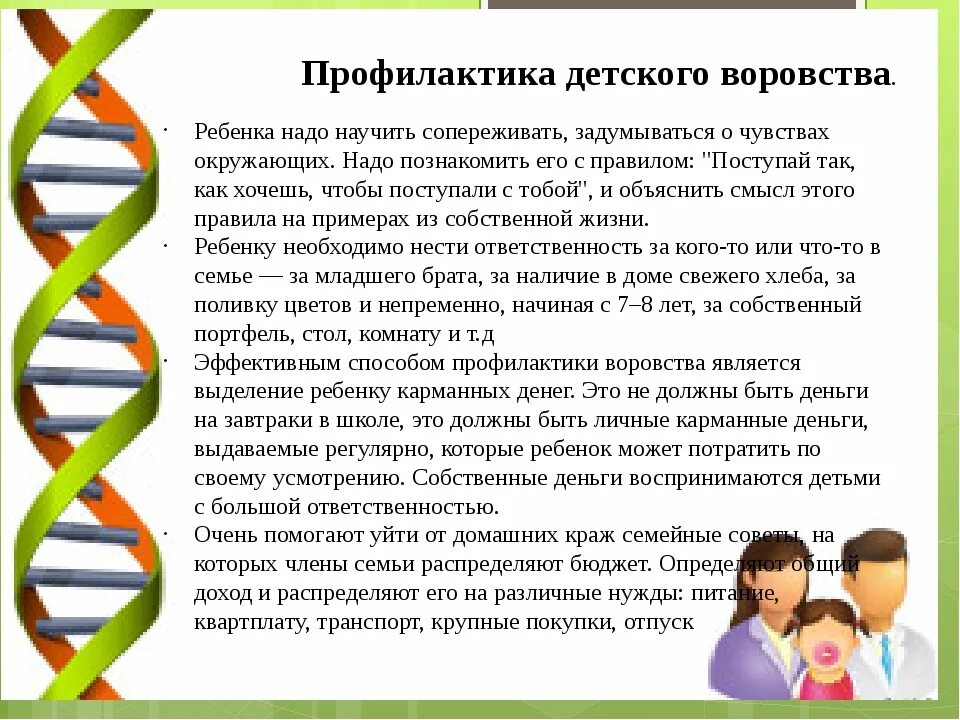 Профилактика детского воровства.

· Ребенка надо научить сопереживать, задумываться о чувствах окружающих. Надо познакомить его с правилом: "Поступай так, как хочешь, чтобы поступали с тобой", и объяснить смысл этого правила на примерах из собственной жизни.

· Ребенку необходимо нести ответственность за кого-то или что-то в семье — за младшего брата, за наличие в доме свежего хлеба, за поливку цветов и непременно, начиная с 7–8 лет, за собственный портфель, стол, комнату и т.д

· Эффективным способом профилактики воровства является выделение ребенку карманных денег. Это не должны быть деньги на завтраки в школе, это должны быть личные карманные деньги, выдаваемые регулярно, которые ребенок может потратить по своему усмотрению. Собственные деньги воспринимаются детьми с большой ответственностью.

· Очень помогают уйти от домашних краж семейные советы, на которых члены семьи распределяют бюджет. Определяют общий доход и распределяют его на различные нужды: питание, квартплату, транспорт, крупные покупки, отпуск